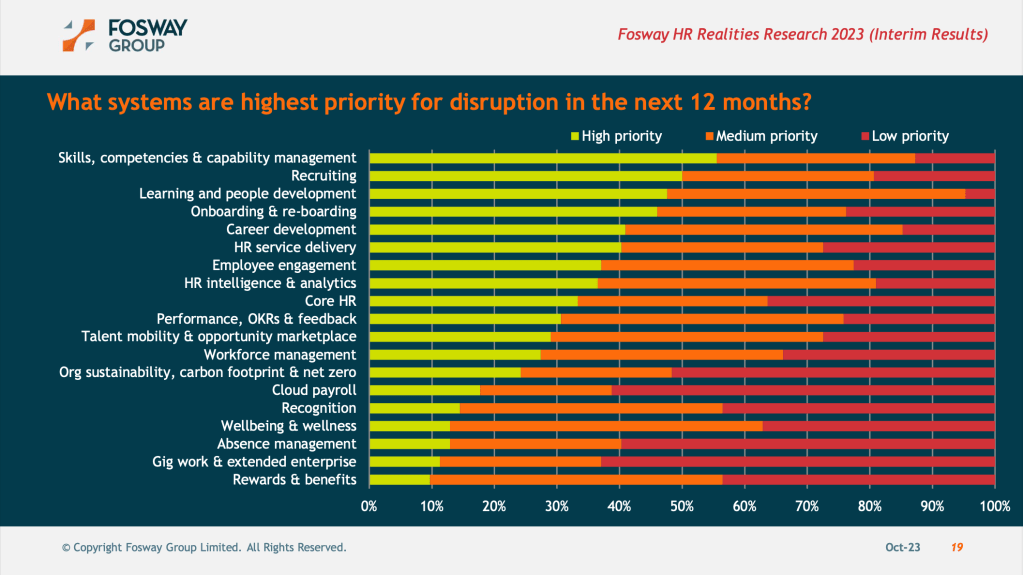 FOSWAY GROUP

Fosway HR Realities Research 2023 (Interim Results)

What systems are highest priority for disruption in the next 12 months?

High priority
Medium priority
Low priority

Skills, competencies & capability management
Recruiting
Learning and people development
Onboarding & re-boarding
Career development
HR service delivery
Employee engagement
HR intelligence & analytics
Core HR
Performance, OKRs & feedback
Talent mobility & opportunity marketplace
Workforce management
Org sustainability, carbon footprint & net zero
Cloud payroll
Recognition
Wellbeing & wellness
Absence management
Gig work & extended enterprise
Rewards & benefits

0% 10% 20% 30% 40% 50% 60% 70% 80% 90% 100%

© Copyright Fosway Group Limited. All Rights Reserved.

Oct-23 19